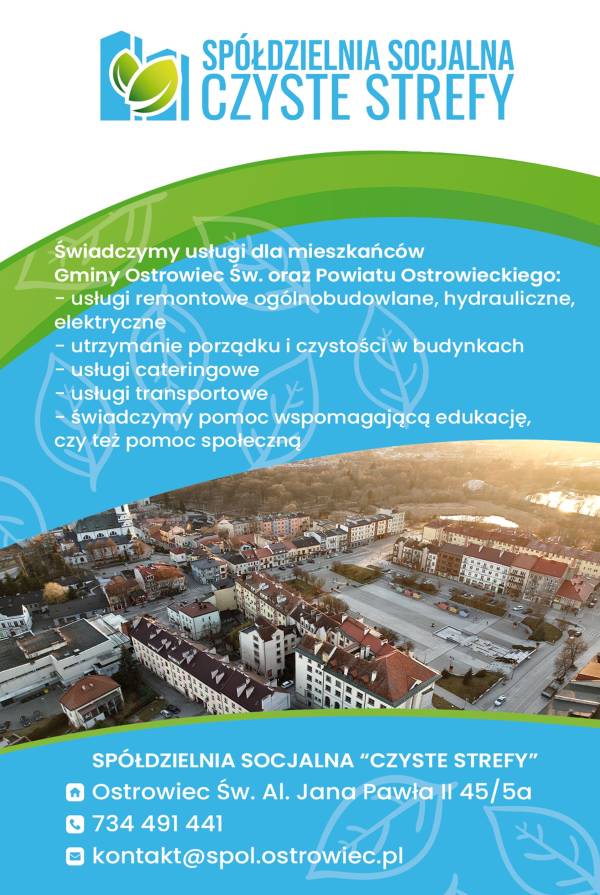 SPÓŁDZIELNIA SOCJALNA
CZYSTE STREFY

Świadczymy usługi dla mieszkańców Gminy Ostrowiec Św. oraz Powiatu Ostrowieckiego:
- usługi remontowe ogólnobudowlane, hydrauliczne, elektryczne
- utrzymanie porządku i czystości w budynkach
- usługi cateringowe
- usługi transportowe
- świadczymy pomoc wspomagającą edukację, czy też pomoc społeczną

SPÓŁDZIELNIA SOCJALNA "CZYSTE STREFY"
Ostrowiec Św. Al. Jana Pawła II 45/5a
734 491 441
kontakt@spol.ostrowiec.pl